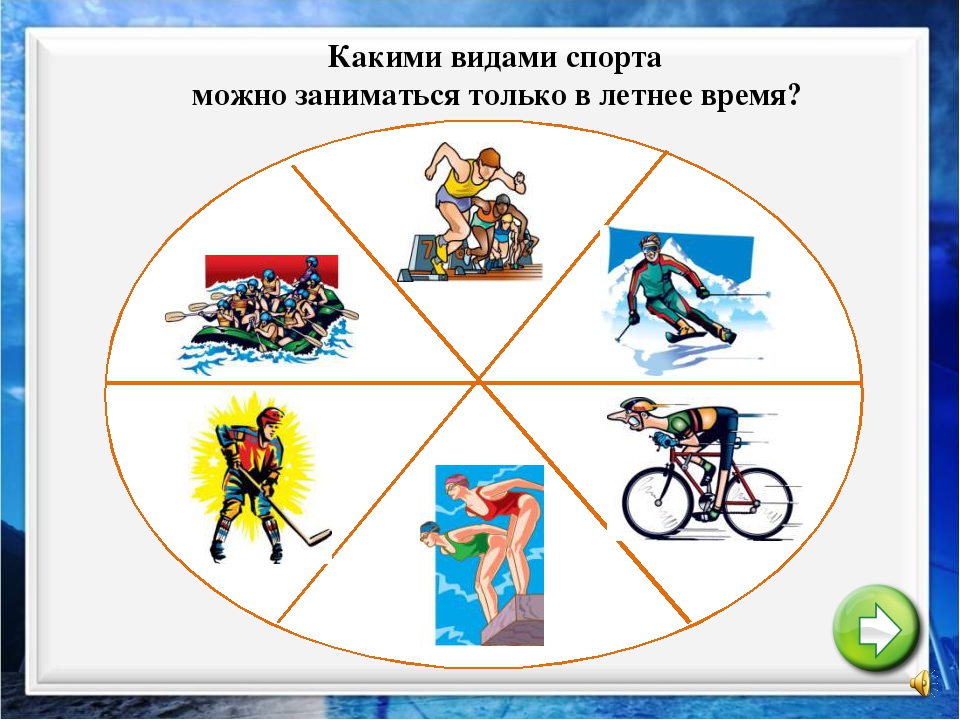 Какими видами спорта
можно заниматься только в летнее время?